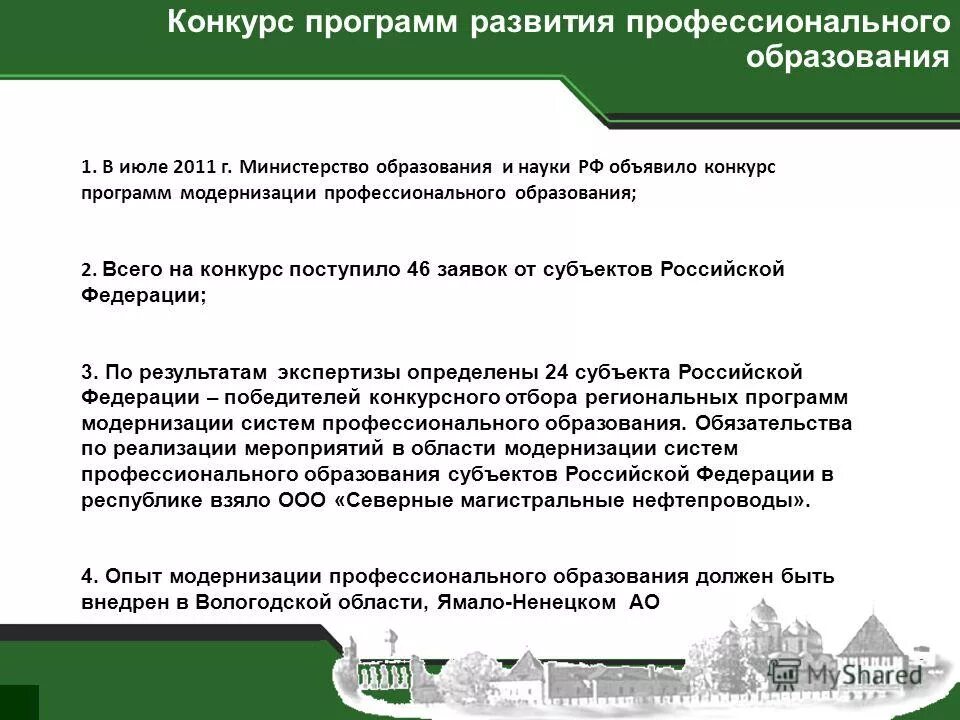 Конкурс программ развития профессионального образования

1. В июле 2011 г. Министерство образования и науки РФ объявило конкурс программ модернизации профессионального образования;

2. Всего на конкурс поступило 46 заявок от субъектов Российской Федерации;

3. По результатам экспертизы определены 24 субъекта Российской Федерации – победителей конкурсного отбора региональных программ модернизации систем профессионального образования. Обязательства по реализации мероприятий в области модернизации систем профессионального образования субъектов Российской Федерации в республике взяло ООО «Северные магистральные нефтепроводы».

4. Опыт модернизации профессионального образования должен быть внедрен в Вологодской области, Ямало-Ненецком АО

MyShared